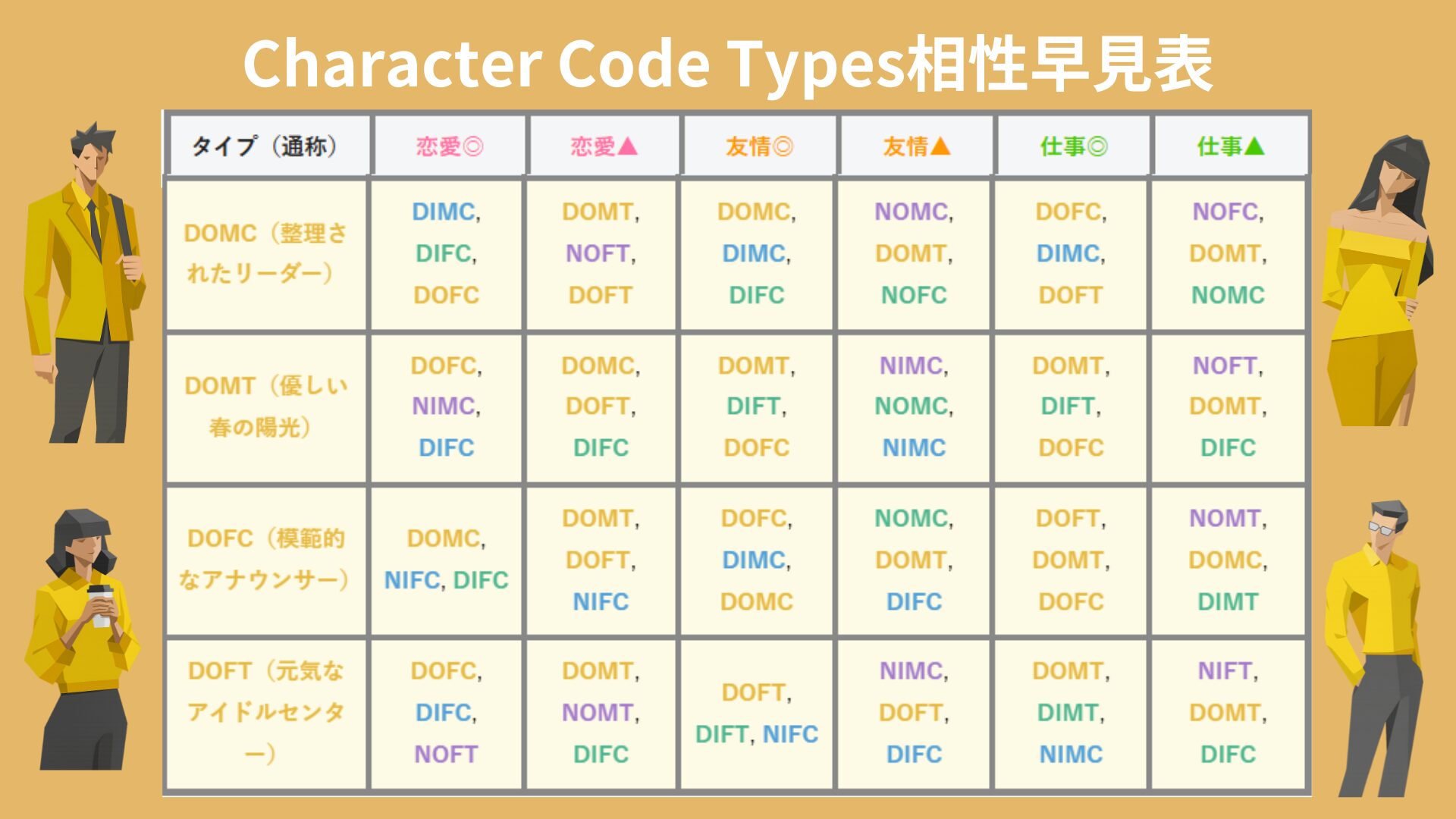 Character Code Types相性早見表

| タイプ（通称） | 恋愛◎ | 恋愛▲ | 友情◎ | 友情▲ | 仕事◎ | 仕事▲ |
|---|---|---|---|---|---|---|
| DOMC（整理されたリーダー） | DIMC, DIFC, DOFC | DOMT, NOFT, DOFT | DOMC, DIMC, DIFC | NOMC, DOMT, NOFC | DOFC, DIMC, DOFT | NOFC, DOMT, NOMC |
| DOMT（優しい春の陽光） | DOFC, NIMC, DIFC | DOMC, DOFT, DIFC | DOMT, DIFT, DOFC | NIMC, NOMC, NIMC | DOMT, DIFT, DOFC | NOFT, DOMT, DIFC |
| DOFC（模範的なアナウンサー） | DOMC, NIFC, DIFC | DOMT, DOFT, NIFC | DOFC, DIMC, DOMC | NOMC, DOMT, DIFC | DOFT, DOMT, DOFC | NOMT, DOMC, DIMT |
| DOFT（元気なアイドルセンター） | DOFC, DIFC, NOFT | DOMT, NOMT, DIFC | DOFT, DIFT, NIFC | NIMC, DOFT, DIFC | DOMT, DIMT, NIMC | NIFT, DOMT, DIFC |